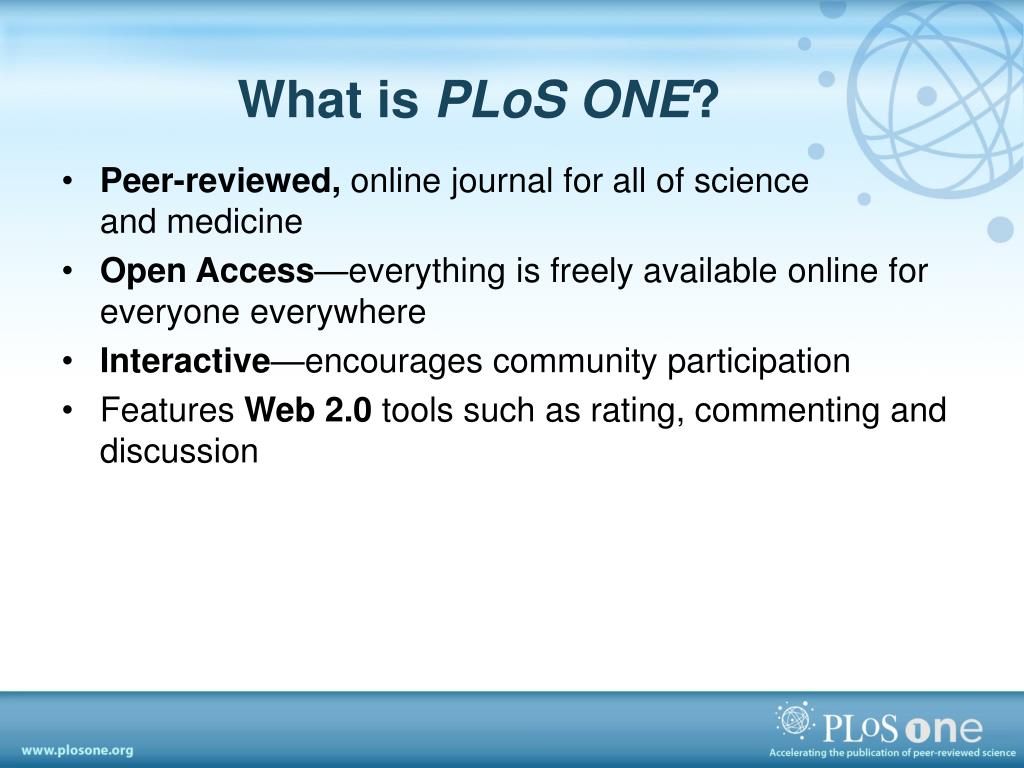 What is PLoS ONE?

• Peer-reviewed, online journal for all of science and medicine
• Open Access—everything is freely available online for everyone everywhere
• Interactive—encourages community participation
• Features Web 2.0 tools such as rating, commenting and discussion

www.plosone.org

PLoS one
Accelerating the publication of peer-reviewed science